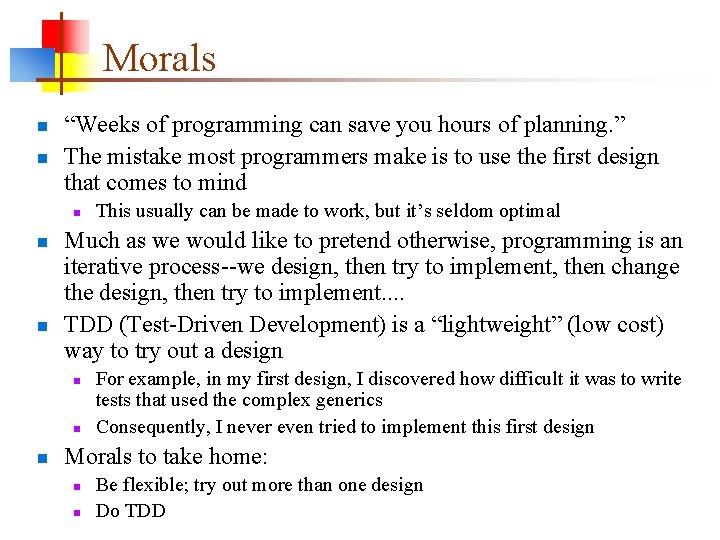 Morals

- “Weeks of programming can save you hours of planning.”
- The mistake most programmers make is to use the first design that comes to mind
  - This usually can be made to work, but it’s seldom optimal
- Much as we would like to pretend otherwise, programming is an iterative process--we design, then try to implement, then change the design, then try to implement....
- TDD (Test-Driven Development) is a “lightweight” (low cost) way to try out a design
  - For example, in my first design, I discovered how difficult it was to write tests that used the complex generics
  - Consequently, I never even tried to implement this first design
- Morals to take home:
  - Be flexible; try out more than one design
  - Do TDD